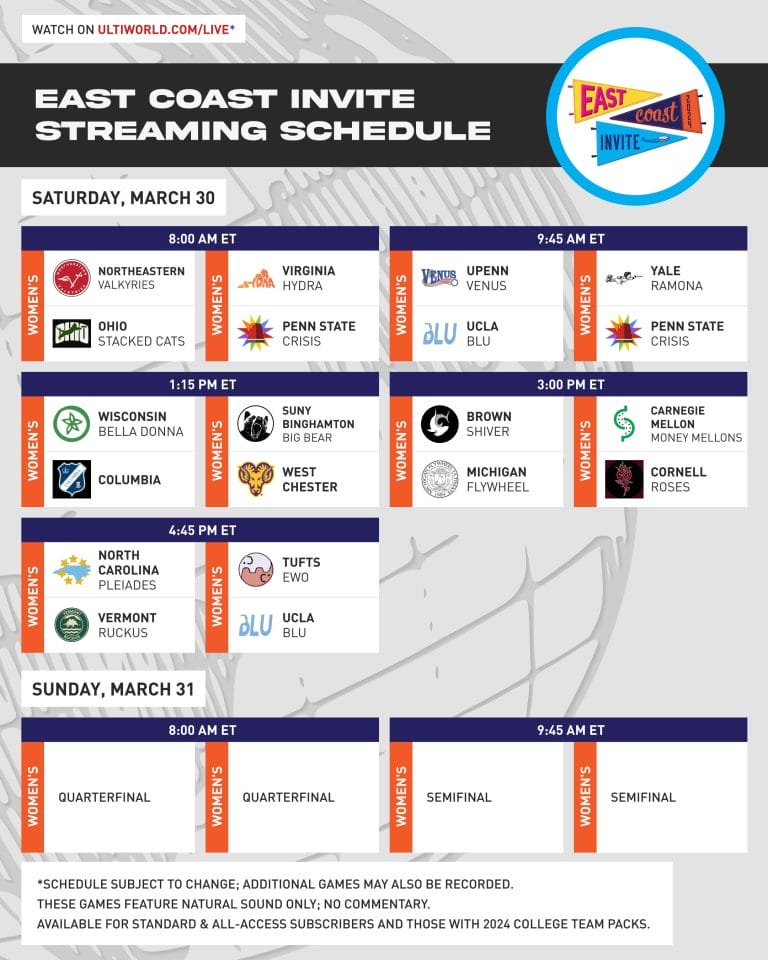 WATCH ON ULTIWORLD.COM/LIVE*

EAST COAST INVITE STREAMING SCHEDULE

EAST coast INVITE

SATURDAY, MARCH 30

8:00 AM ET

WOMEN'S
NORTHEASTERN VALKYRIES
OHIO STACKED CATS

WOMEN'S
VIRGINIA HYDRA
PENN STATE CRISIS

9:45 AM ET

WOMEN'S
UPENN VENUS
UCLA BLU

WOMEN'S
YALE RAMONA
PENN STATE CRISIS

1:15 PM ET

WOMEN'S
WISCONSIN BELLA DONNA
COLUMBIA

WOMEN'S
SUNY BINGHAMTON BIG BEAR
WEST CHESTER

3:00 PM ET

WOMEN'S
BROWN SHIVER
MICHIGAN FLYWHEEL

WOMEN'S
CARNEGIE MELLON MONEY MELLONS
CORNELL ROSES

4:45 PM ET

WOMEN'S
NORTH CAROLINA PLEIADES
VERMONT RUCKUS

WOMEN'S
TUFTS EWO
UCLA BLU

SUNDAY, MARCH 31

8:00 AM ET

WOMEN'S
QUARTERFINAL

WOMEN'S
QUARTERFINAL

9:45 AM ET

WOMEN'S
SEMIFINAL

WOMEN'S
SEMIFINAL

*SCHEDULE SUBJECT TO CHANGE; ADDITIONAL GAMES MAY ALSO BE RECORDED.
THESE GAMES FEATURE NATURAL SOUND ONLY; NO COMMENTARY.
AVAILABLE FOR STANDARD & ALL-ACCESS SUBSCRIBERS AND THOSE WITH 2024 COLLEGE TEAM PACKS.